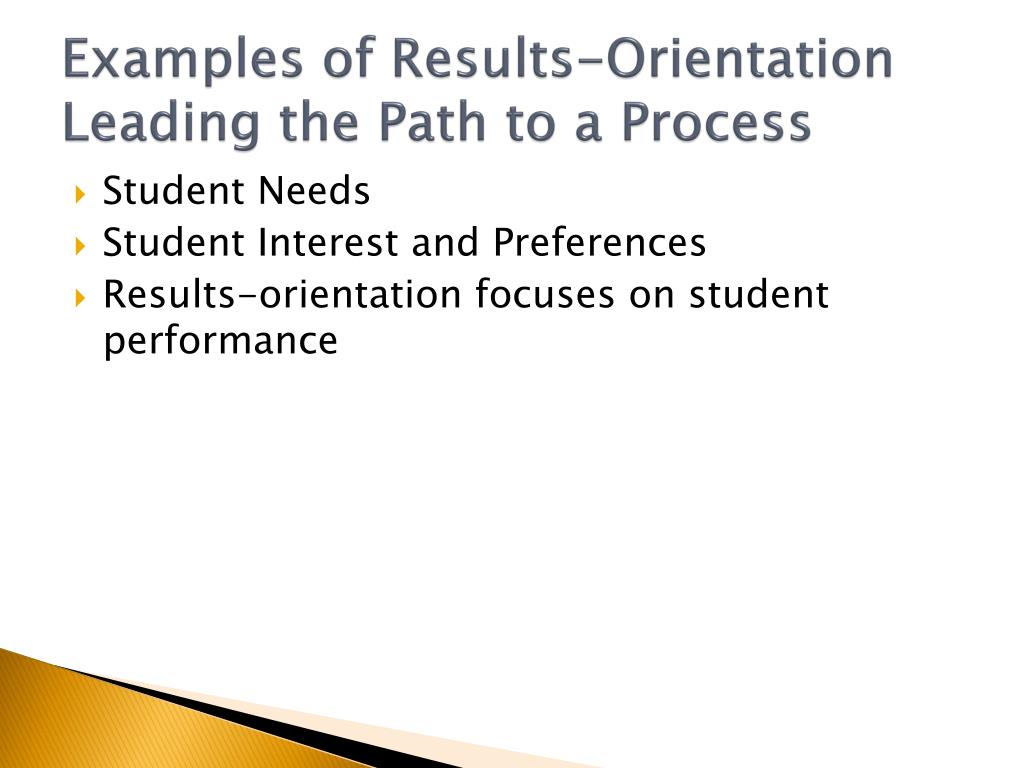 Examples of Results-Orientation Leading the Path to a Process

Student Needs
Student Interest and Preferences
Results-orientation focuses on student performance